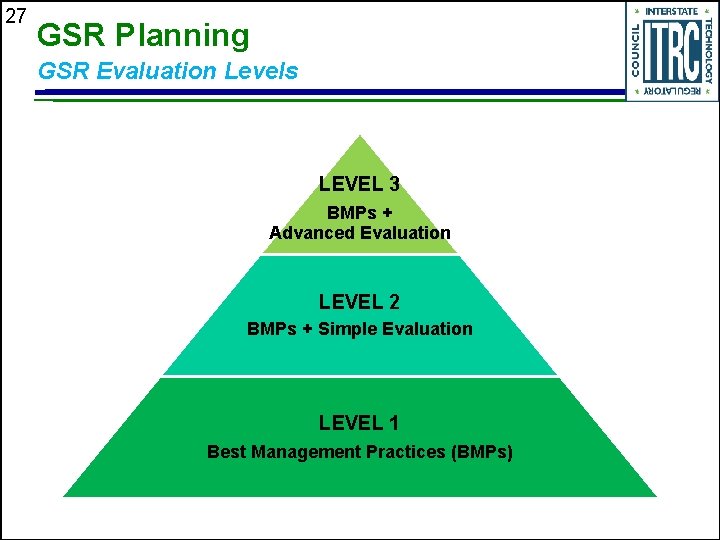 27

GSR Planning

GSR Evaluation Levels

INTERSTATE TECHNOLOGY REGULATORY COUNCIL

ITRC

LEVEL 3

BMPs + Advanced Evaluation

LEVEL 2

BMPs + Simple Evaluation

LEVEL 1

Best Management Practices (BMPs)